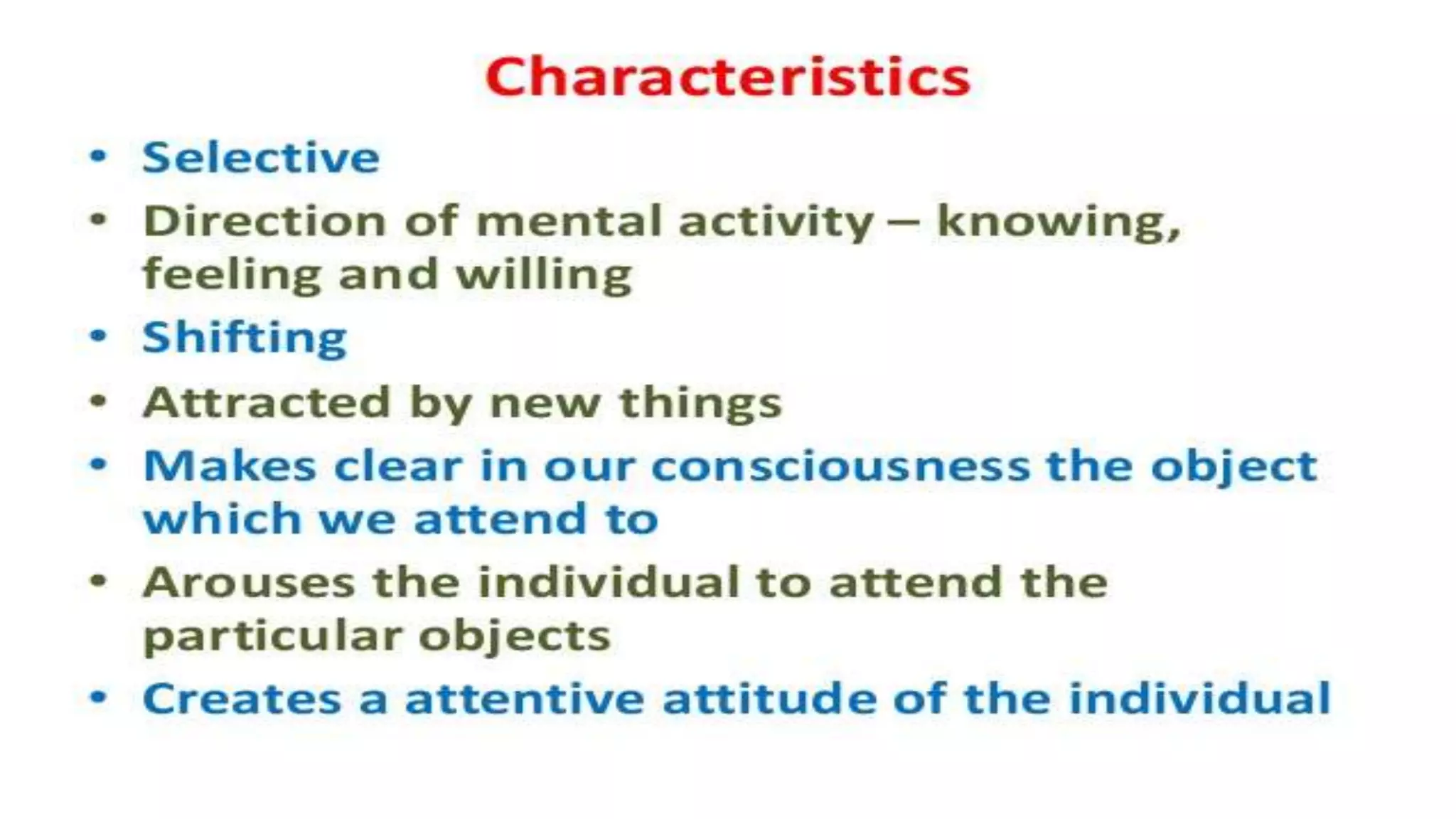 Characteristics

• Selective
• Direction of mental activity – knowing, feeling and willing
• Shifting
• Attracted by new things
• Makes clear in our consciousness the object which we attend to
• Arouses the individual to attend the particular objects
• Creates a attentive attitude of the individual